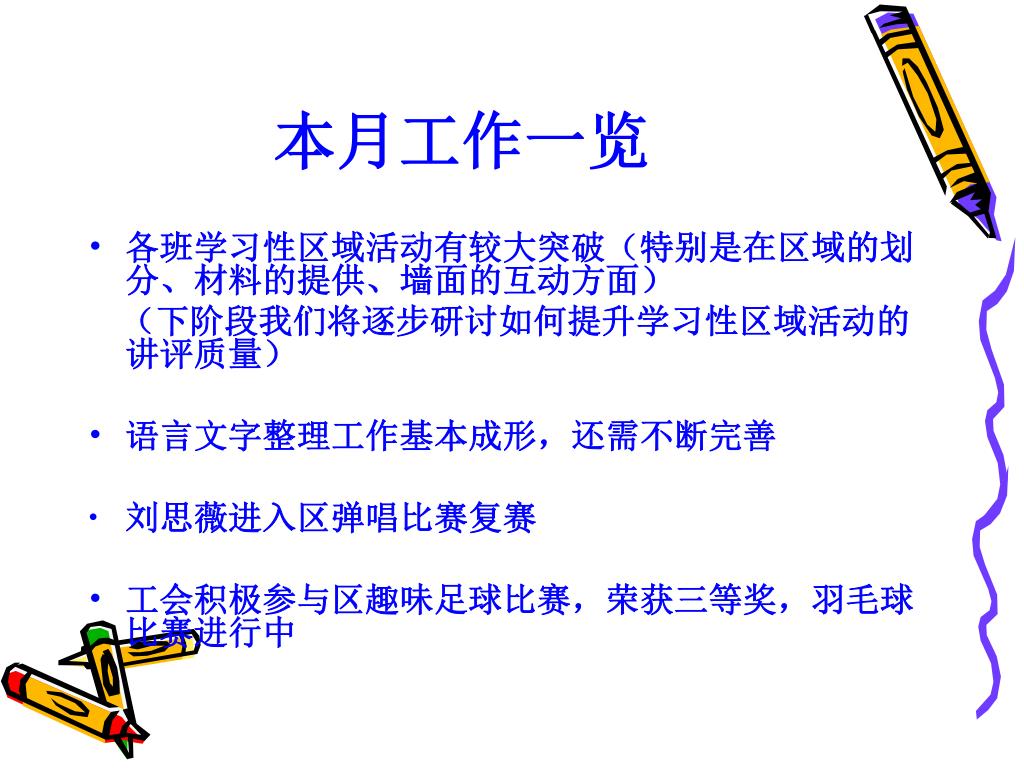 本月工作一览

• 各班学习性区域活动有较大突破（特别是在区域的划分、材料的提供、墙面的互动方面）
（下阶段我们将逐步研讨如何提升学习性区域活动的讲评质量）

• 语言文字整理工作基本成形，还需不断完善

• 刘思薇进入区弹唱比赛复赛

• 工会积极参与区趣味足球比赛，荣获三等奖，羽毛球比赛进行中